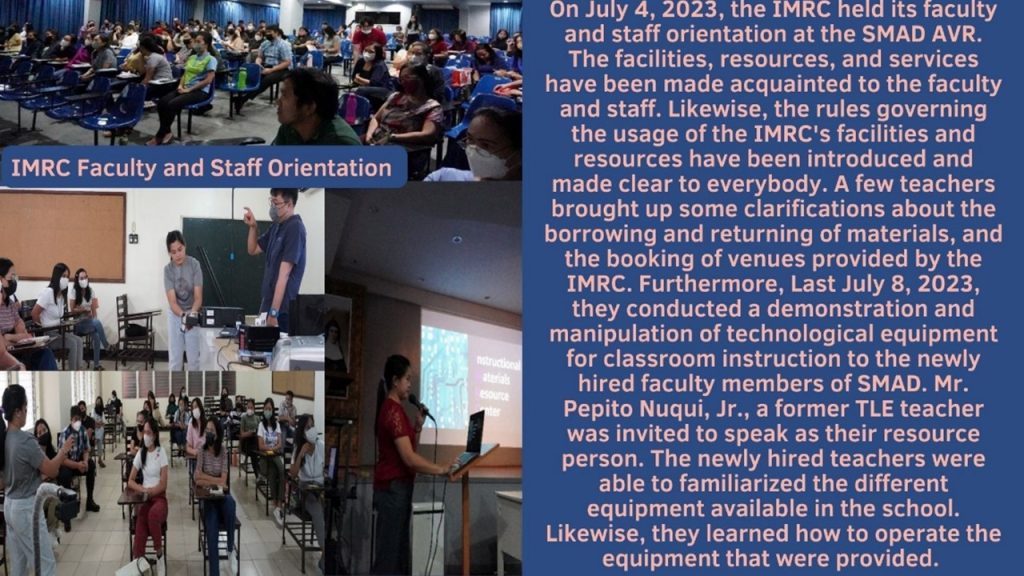 IMRC Faculty and Staff Orientation

nstructional aterials esource enter

On July 4, 2023, the IMRC held its faculty and staff orientation at the SMAD AVR. The facilities, resources, and services have been made acquainted to the faculty and staff. Likewise, the rules governing the usage of the IMRC's facilities and resources have been introduced and made clear to everybody. A few teachers brought up some clarifications about the borrowing and returning of materials, and the booking of venues provided by the IMRC. Furthermore, Last July 8, 2023, they conducted a demonstration and manipulation of technological equipment for classroom instruction to the newly hired faculty members of SMAD. Mr. Pepito Nuqui, Jr., a former TLE teacher was invited to speak as their resource person. The newly hired teachers were able to familiarized the different equipment available in the school. Likewise, they learned how to operate the equipment that were provided.